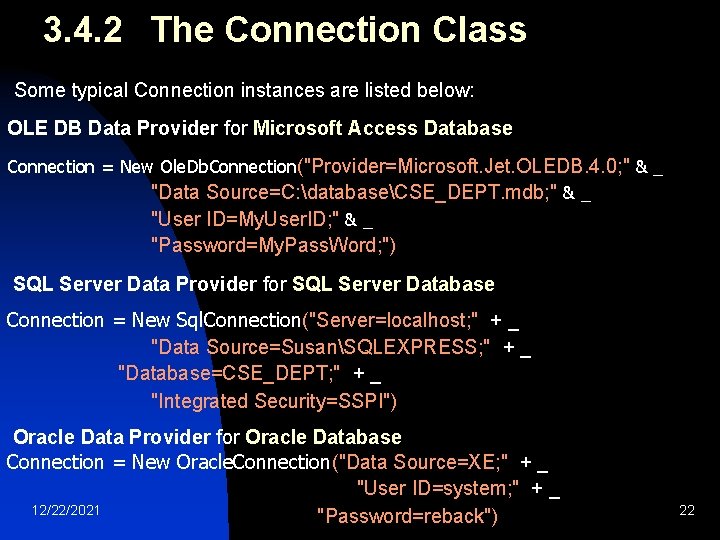 3.4.2 The Connection Class

Some typical Connection instances are listed below:

OLE DB Data Provider for Microsoft Access Database

Connection = New OleDbConnection("Provider=Microsoft.Jet.OLEDB.4.0;" & _
"Data Source=C:\database\CSE_DEPT.mdb;" & _
"User ID=MyUserID;" & _
"Password=MyPassWord;")

SQL Server Data Provider for SQL Server Database

Connection = New SqlConnection("Server=localhost;" + _
"Data Source=Susan\SQLEXPRESS;" + _
"Database=CSE_DEPT;" + _
"Integrated Security=SSPI")

Oracle Data Provider for Oracle Database

Connection = New OracleConnection("Data Source=XE;" + _
"User ID=system;" + _
"Password=reback")

12/22/2021

22